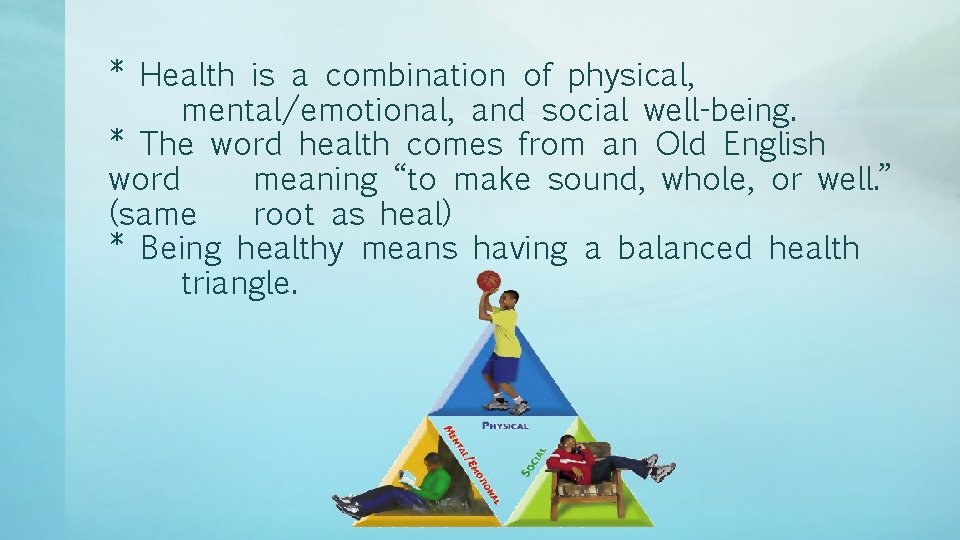 * Health is a combination of physical, mental/emotional, and social well-being.
* The word health comes from an Old English word meaning “to make sound, whole, or well.” (same root as heal)
* Being healthy means having a balanced health triangle.

PHYSICAL
MENTAL/EMOTIONAL
SOCIAL